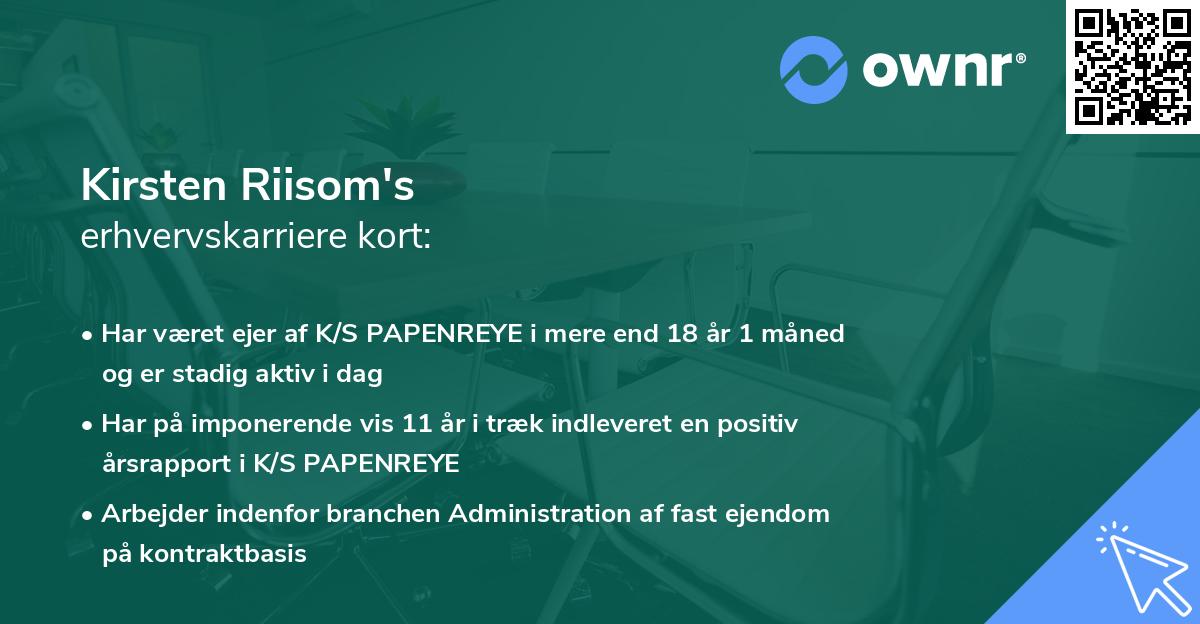 ownr®

Kirsten Riisom's
erhvervskarriere kort:

• Har været ejer af K/S PAPENREYE i mere end 18 år 1 måned og er stadig aktiv i dag

• Har på imponerende vis 11 år i træk indleveret en positiv årsrapport i K/S PAPENREYE

• Arbejder indenfor branchen Administration af fast ejendom på kontraktbasis